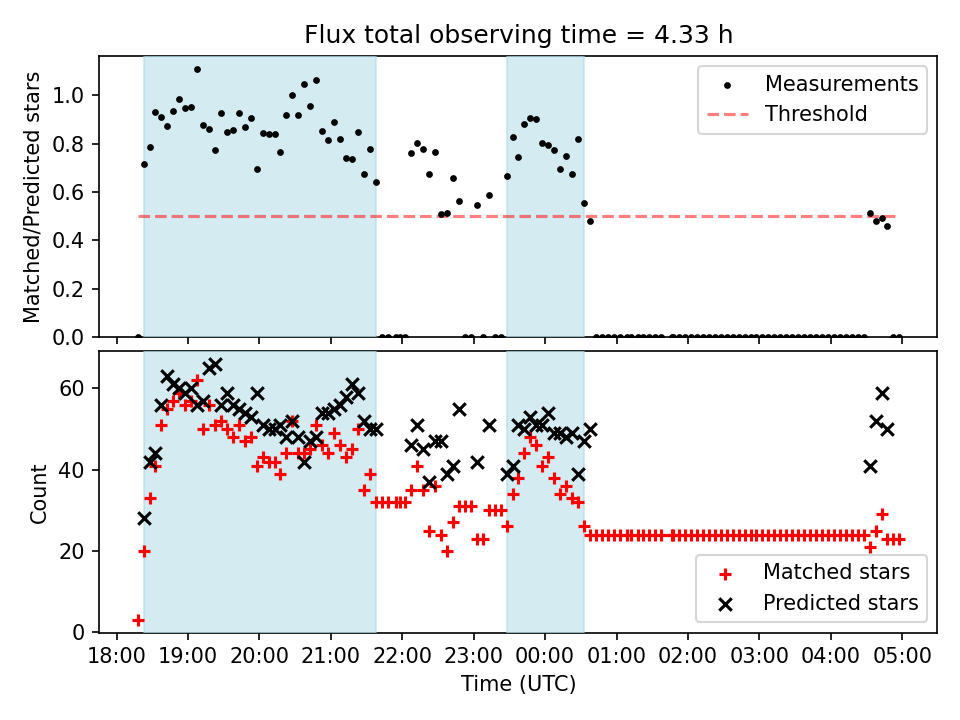 Flux total observing time = 4.33 h

Matched/Predicted stars

1.0
0.8
0.6
0.4
0.2
0.0

Measurements
Threshold

Count

60
40
20
0

Matched stars
Predicted stars

18:00 19:00 20:00 21:00 22:00 23:00 00:00 01:00 02:00 03:00 04:00 05:00

Time (UTC)